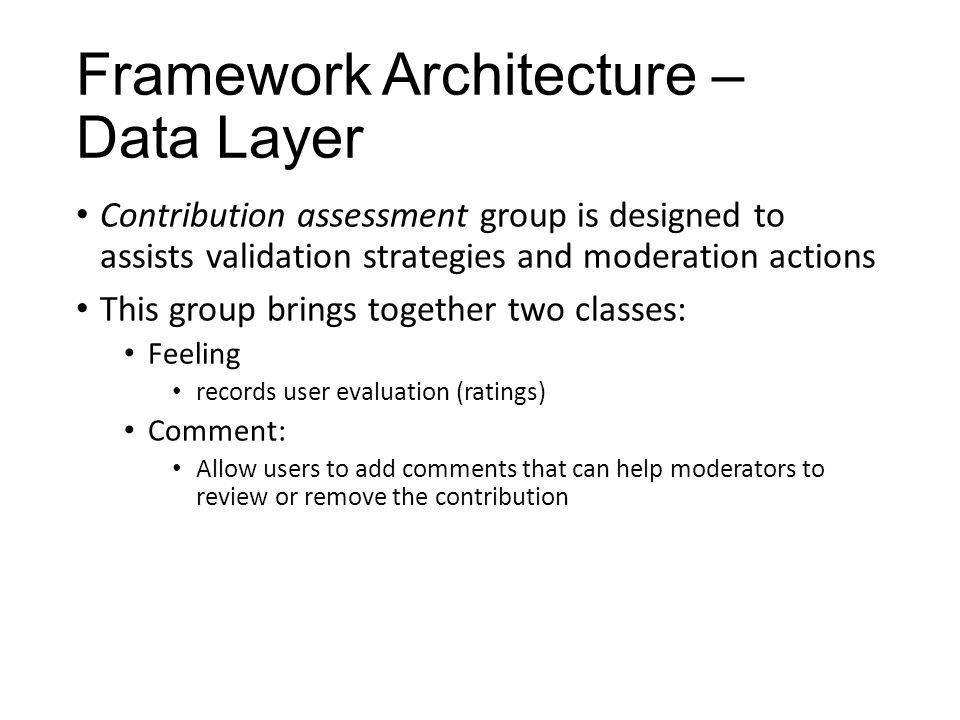 Framework Architecture – Data Layer

• Contribution assessment group is designed to assists validation strategies and moderation actions

• This group brings together two classes:

• Feeling

• records user evaluation (ratings)

• Comment:

• Allow users to add comments that can help moderators to review or remove the contribution